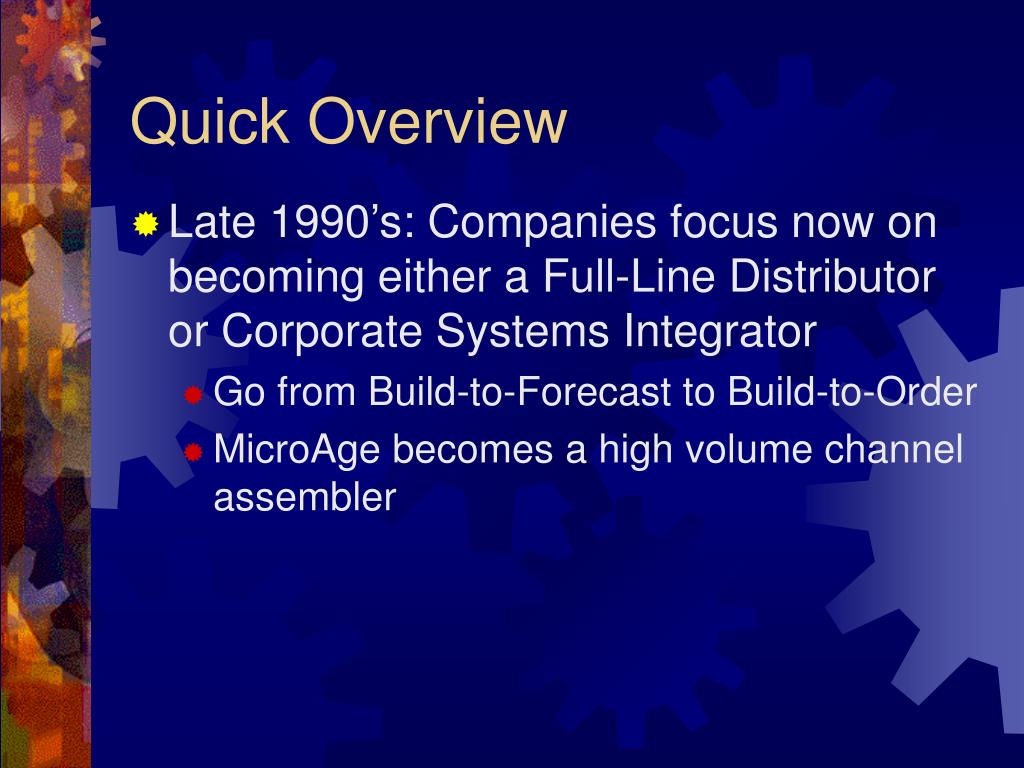 Quick Overview

Late 1990’s: Companies focus now on becoming either a Full-Line Distributor or Corporate Systems Integrator

Go from Build-to-Forecast to Build-to-Order

MicroAge becomes a high volume channel assembler